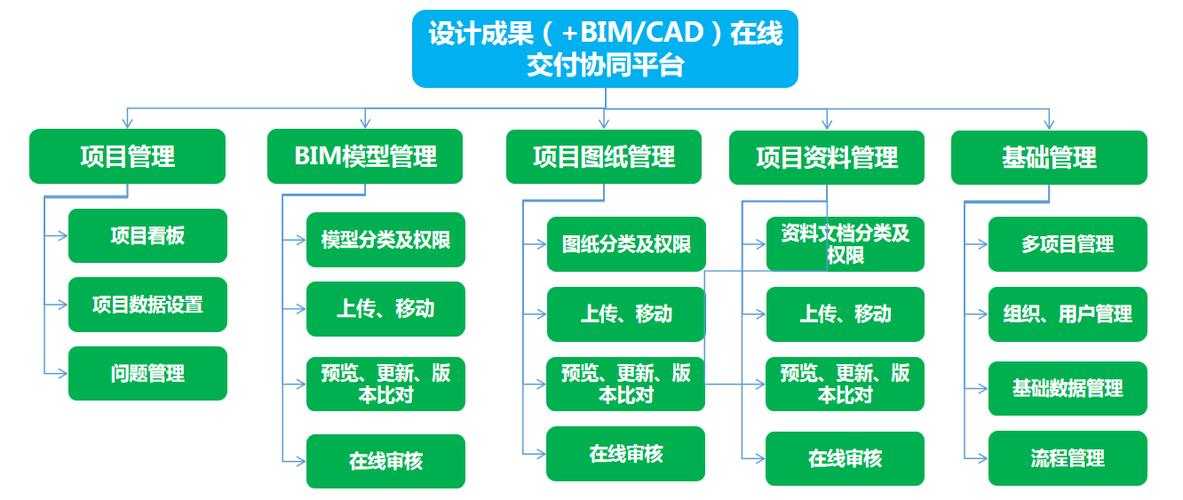 设计成果（+BIM/CAD）在线交付协同平台

项目管理
项目看板
项目数据设置
问题管理

BIM模型管理
模型分类及权限
上传、移动
预览、更新、版本比对
在线审核

项目图纸管理
图纸分类及权限
上传、移动
预览、更新、版本比对
在线审核

项目资料管理
资料文档分类及权限
上传、移动
预览、更新、版本比对
在线审核

基础管理
多项目管理
组织、用户管理
基础数据管理
流程管理